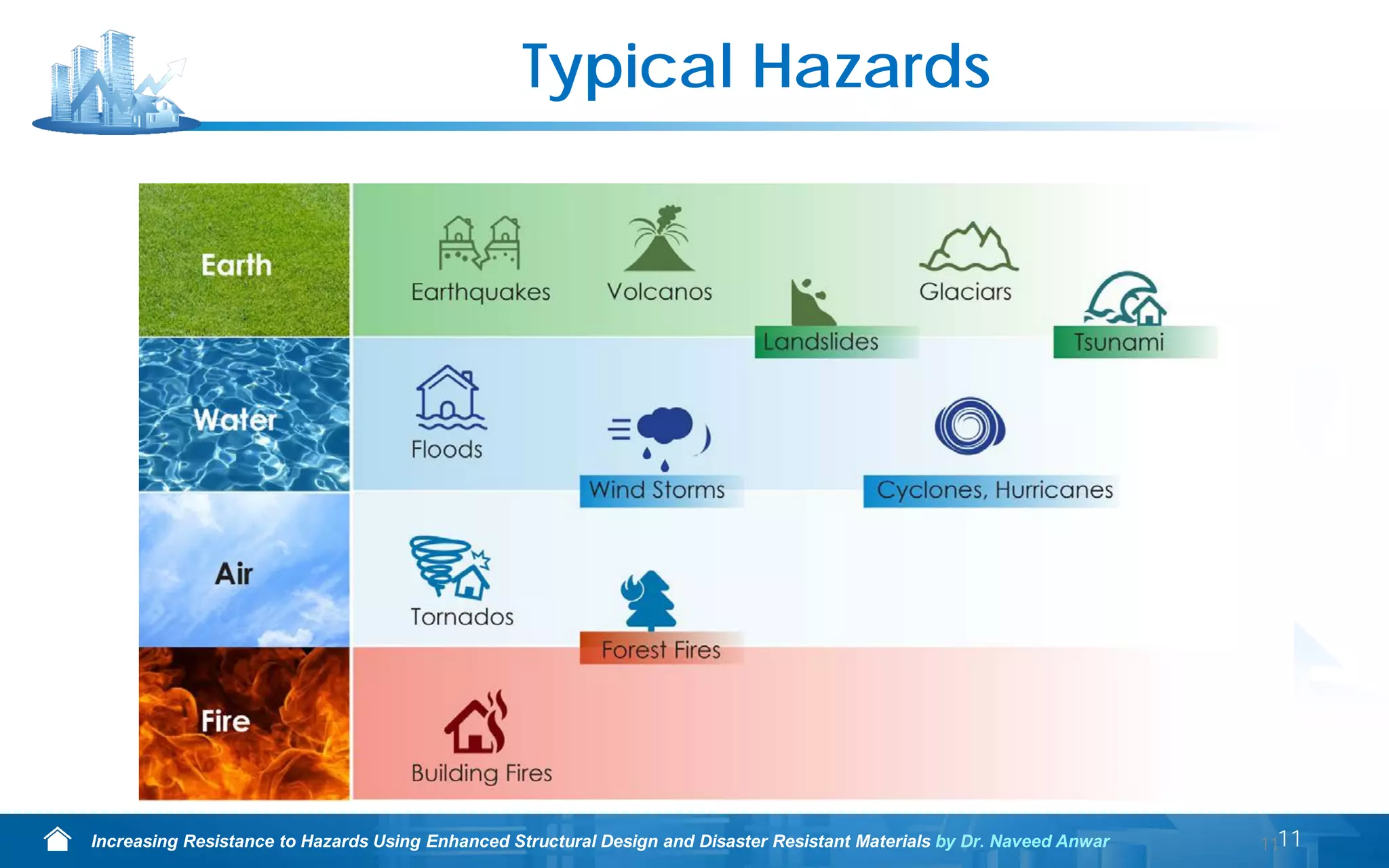 Typical Hazards

Earth

Earthquakes

Volcanos

Landslides

Glaciars

Tsunami

Water

Floods

Wind Storms

Cyclones, Hurricanes

Air

Tornados

Forest Fires

Fire

Building Fires

Increasing Resistance to Hazards Using Enhanced Structural Design and Disaster Resistant Materials by Dr. Naveed Anwar

11 11